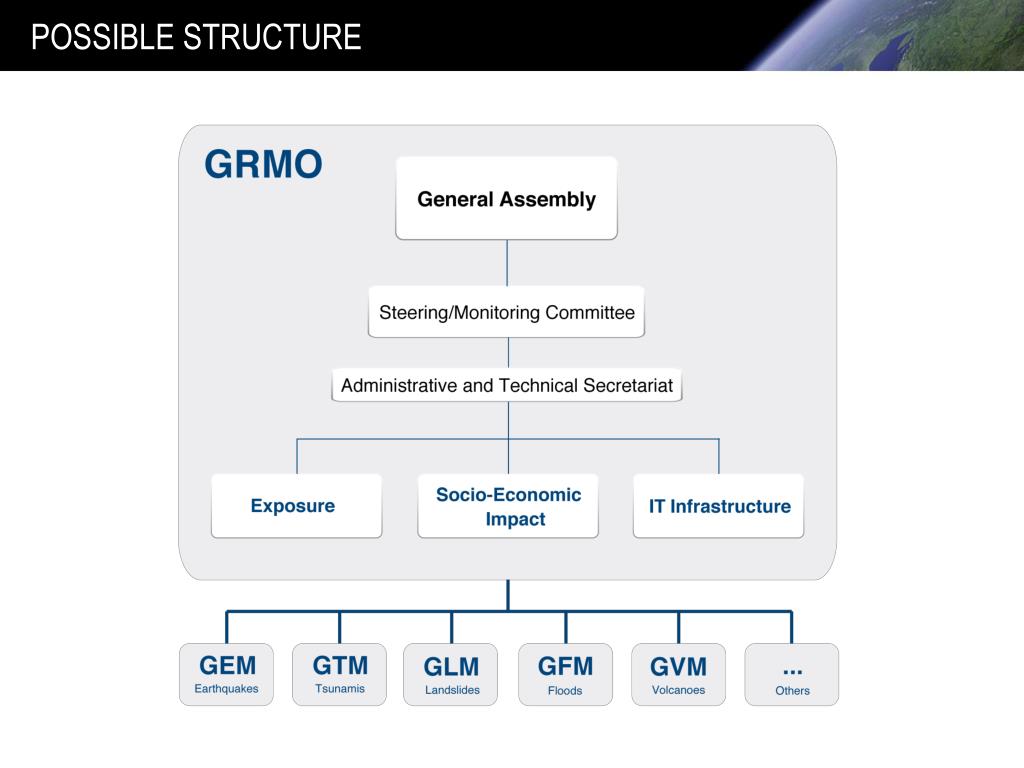 POSSIBLE STRUCTURE

GRMO

General Assembly

Steering/Monitoring Committee

Administrative and Technical Secretariat

Exposure

Socio-Economic Impact

IT Infrastructure

GEM
Earthquakes

GTM
Tsunamis

GLM
Landslides

GFM
Floods

GVM
Volcanoes

...
Others